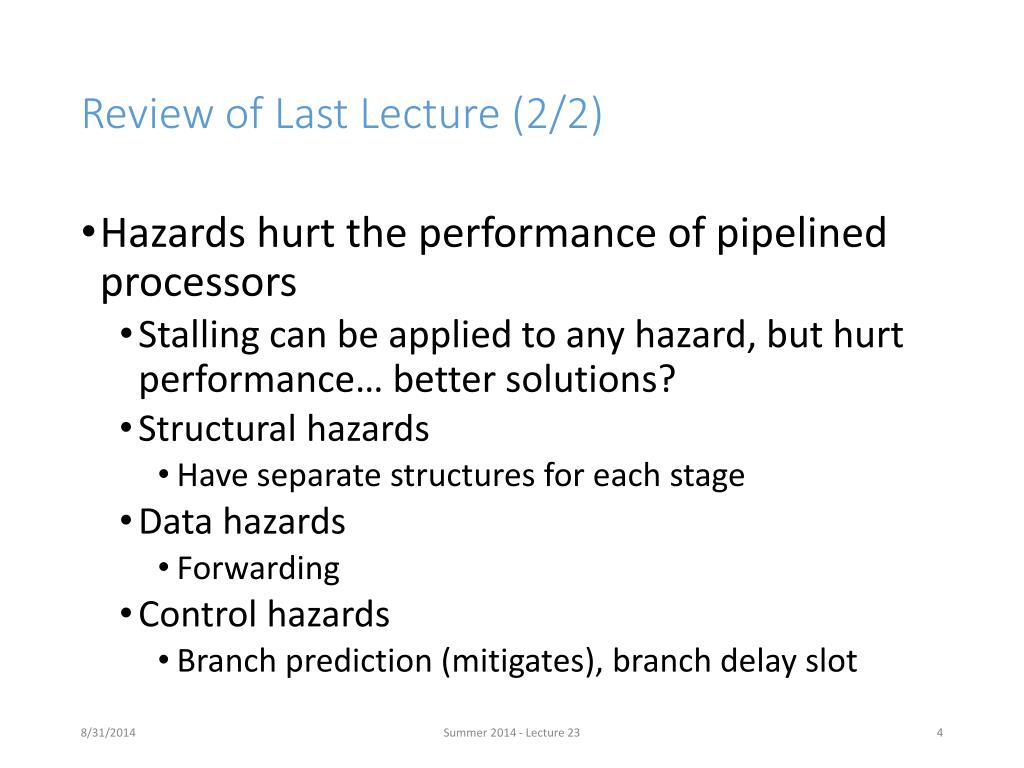 Review of Last Lecture (2/2)

• Hazards hurt the performance of pipelined processors
  • Stalling can be applied to any hazard, but hurt performance… better solutions?
  • Structural hazards
    • Have separate structures for each stage
  • Data hazards
    • Forwarding
  • Control hazards
    • Branch prediction (mitigates), branch delay slot

8/31/2014 Summer 2014 - Lecture 23 4